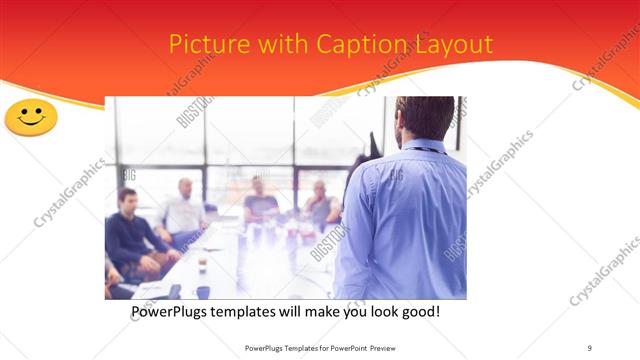 Picture with Caption Layout

CrystalGraphics

BIGSTOCK

PowerPlugs templates will make you look good!

PowerPlugs Templates for PowerPoint Preview

9